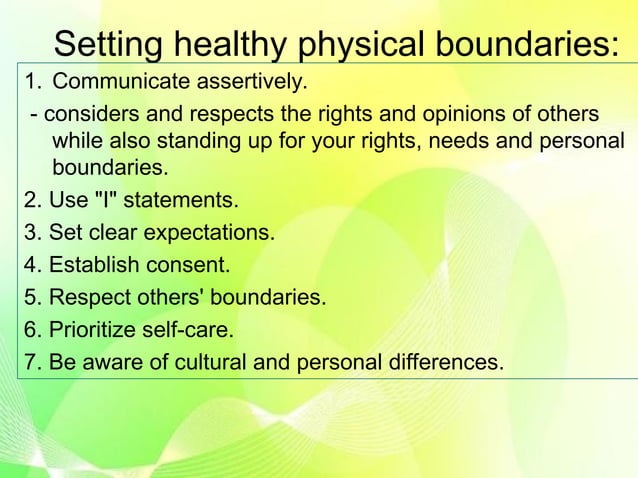 Setting healthy physical boundaries:

1. Communicate assertively.

- considers and respects the rights and opinions of others while also standing up for your rights, needs and personal boundaries.

2. Use "I" statements.

3. Set clear expectations.

4. Establish consent.

5. Respect others' boundaries.

6. Prioritize self-care.

7. Be aware of cultural and personal differences.